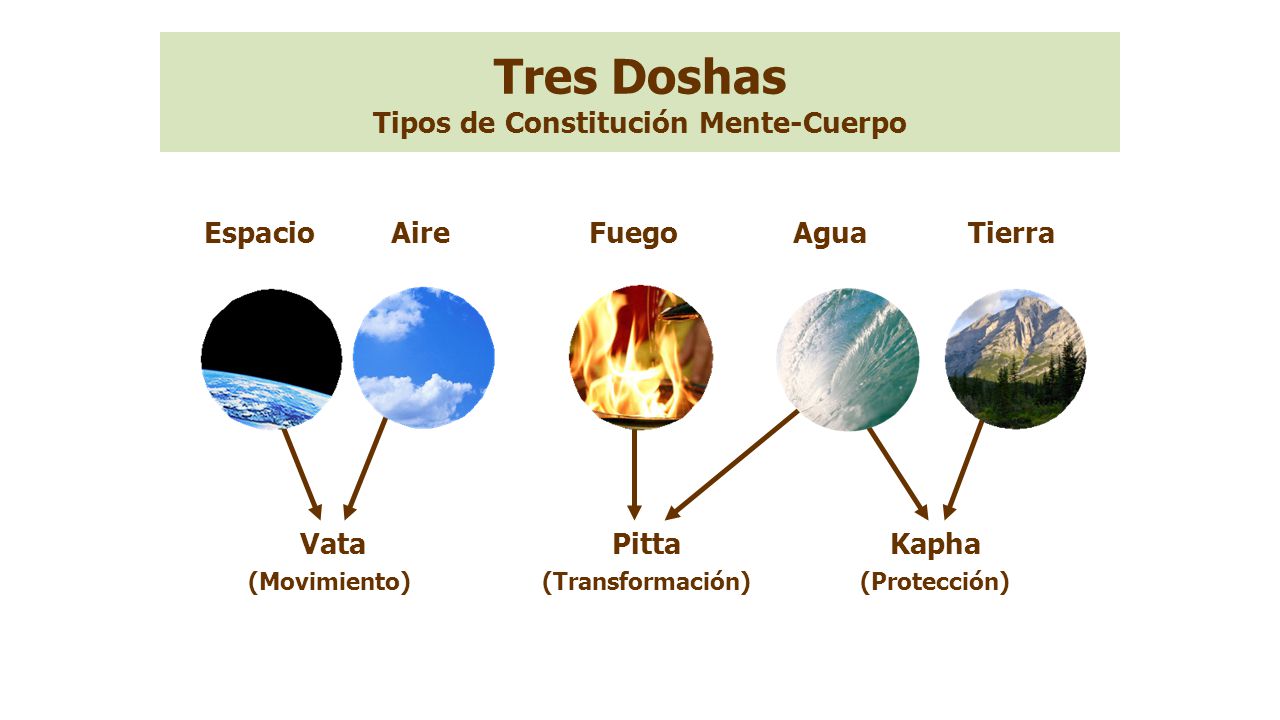 Tres Doshas
Tipos de Constitución Mente-Cuerpo

Espacio Aire Fuego Agua Tierra

Vata
(Movimiento)

Pitta
(Transformación)

Kapha
(Protección)